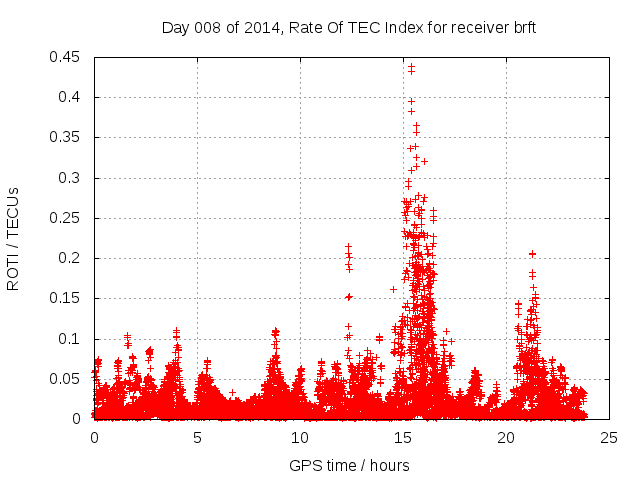 Day 008 of 2014, Rate Of TEC Index for receiver brft

ROTI / TECUs

0.45
0.4
0.35
0.3
0.25
0.2
0.15
0.1
0.05
0

0
5
10
15
20
25

GPS time / hours